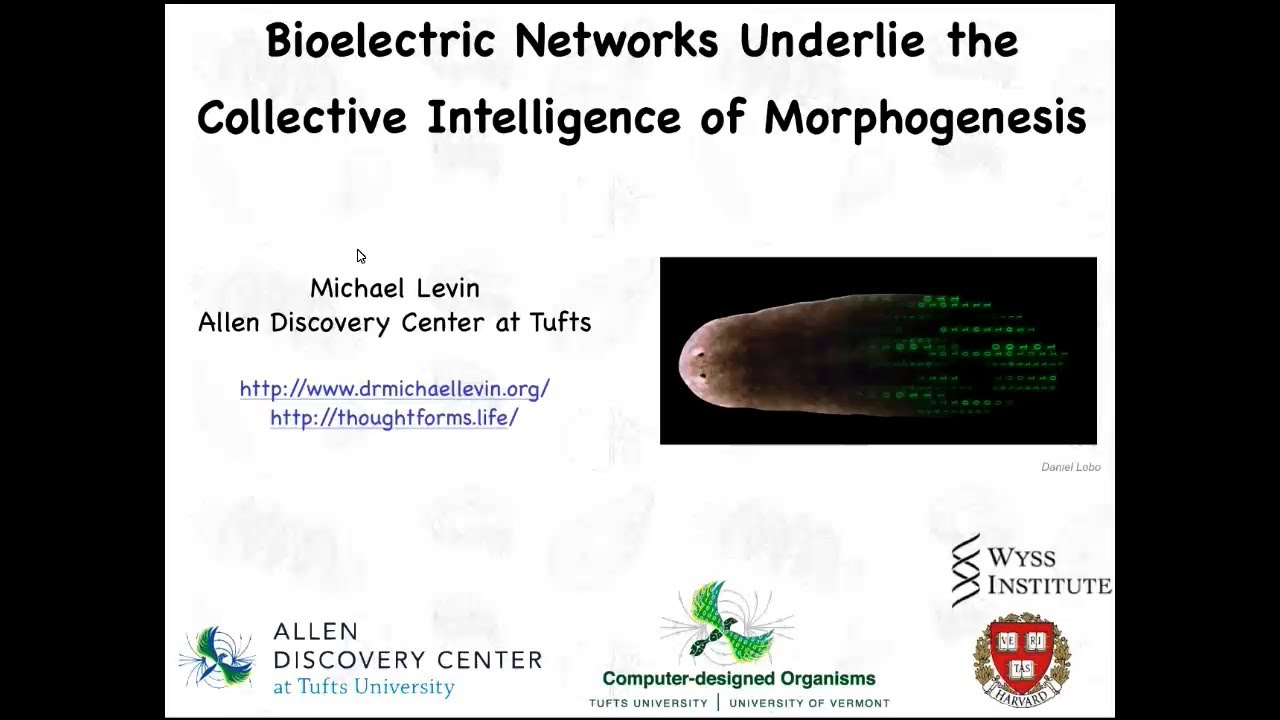 Bioelectric Networks Underlie the Collective Intelligence of Morphogenesis

Michael Levin
Allen Discovery Center at Tufts

http://www.drmichaellevin.org/
http://thoughtforms.life/

Daniel Lobo

WYSS INSTITUTE

ALLEN DISCOVERY CENTER at Tufts University

Computer-designed Organisms
TUFTS UNIVERSITY | UNIVERSITY OF VERMONT

VE RI TAS
HARVARD